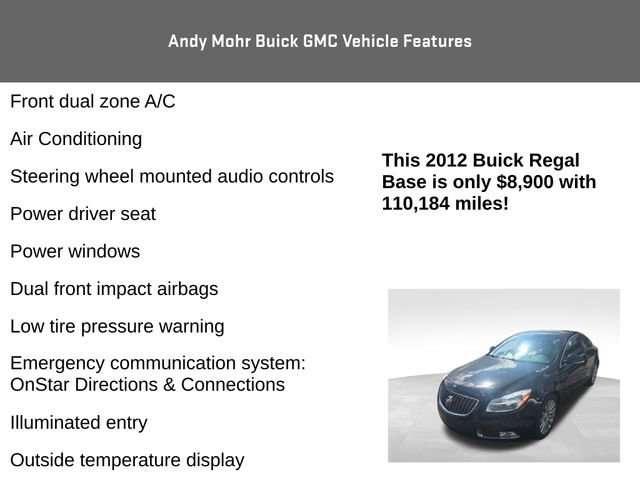 Andy Mohr Buick GMC Vehicle Features

Front dual zone A/C

Air Conditioning

Steering wheel mounted audio controls

Power driver seat

Power windows

Dual front impact airbags

Low tire pressure warning

Emergency communication system: OnStar Directions & Connections

Illuminated entry

Outside temperature display

This 2012 Buick Regal Base is only $8,900 with 110,184 miles!